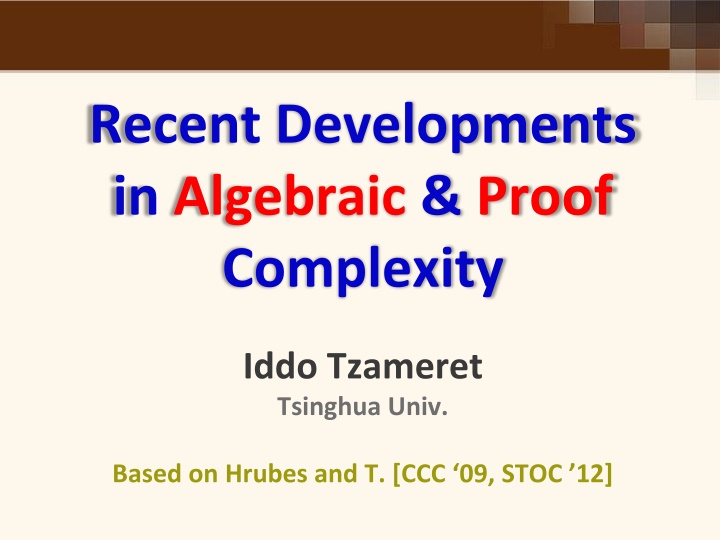 Recent Developments in Algebraic & Proof Complexity

Iddo Tzameret
Tsinghua Univ.

Based on Hrubes and T. [CCC ‘09, STOC ’12]